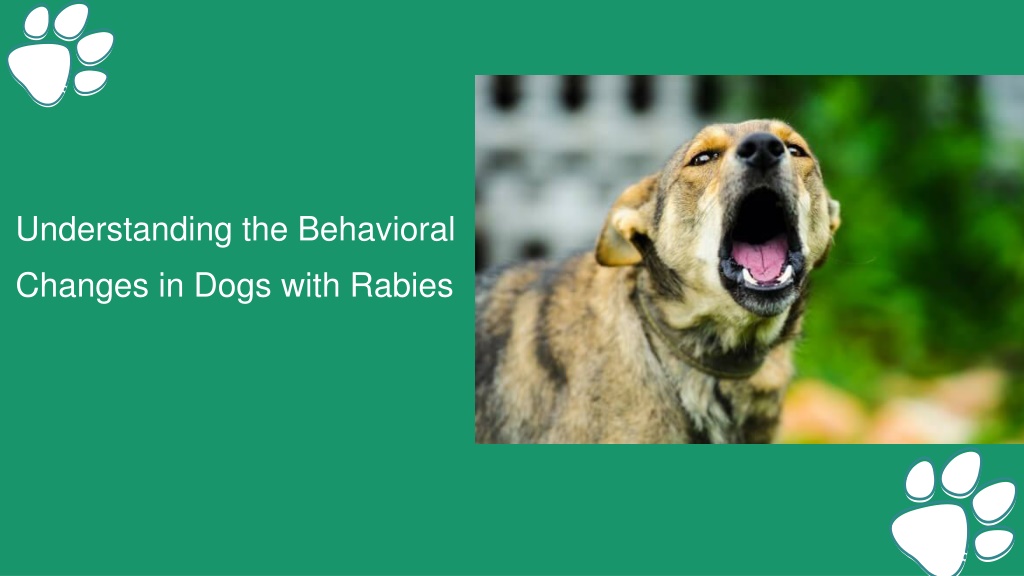 Understanding the Behavioral Changes in Dogs with Rabies